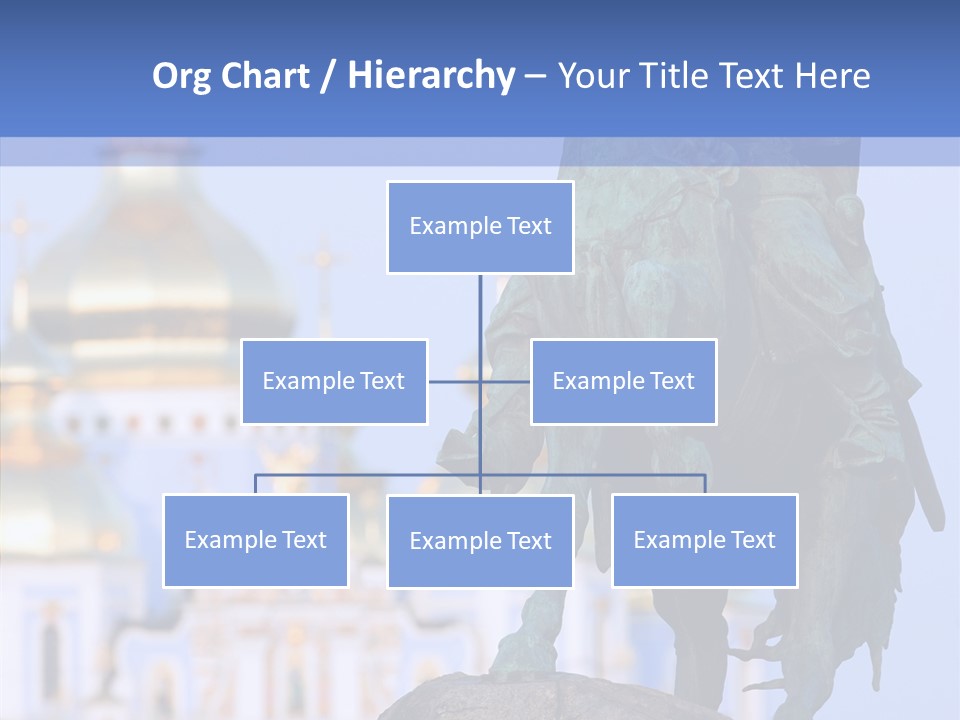 Org Chart / Hierarchy – Your Title Text Here

Example Text

Example Text

Example Text

Example Text

Example Text

Example Text